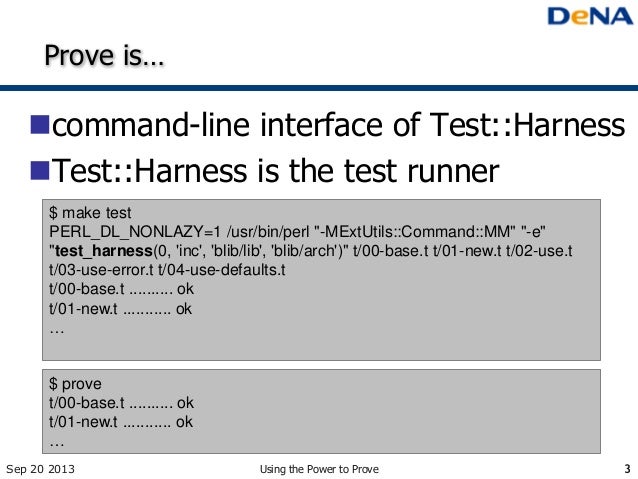 DeNA

Prove is…

command-line interface of Test::Harness

Test::Harness is the test runner

$ make test
PERL_DL_NONLAZY=1 /usr/bin/perl "-MExtUtils::Command::MM" "-e" "test_harness(0, 'inc', 'blib/lib', 'blib/arch')" t/00-base.t t/01-new.t t/02-use.t t/03-use-error.t t/04-use-defaults.t
t/00-base.t .......... ok
t/01-new.t ........... ok
…

$ prove
t/00-base.t .......... ok
t/01-new.t ........... ok
…

Sep 20 2013

Using the Power to Prove

3